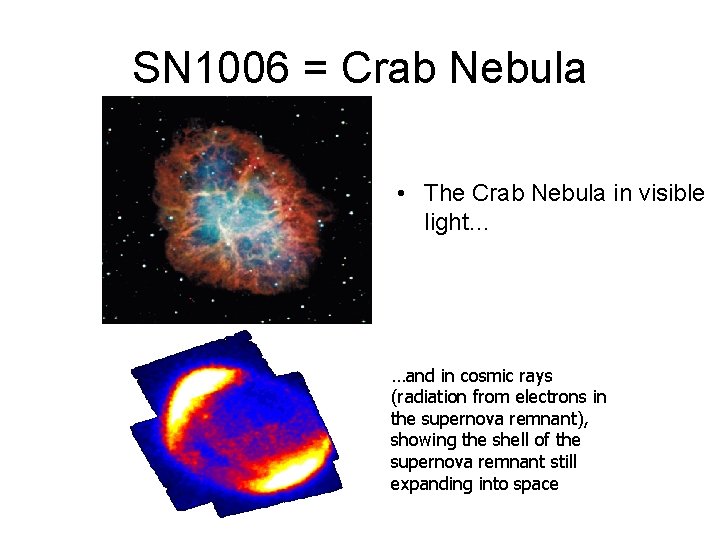 SN1006 = Crab Nebula

• The Crab Nebula in visible light…

…and in cosmic rays (radiation from electrons in the supernova remnant), showing the shell of the supernova remnant still expanding into space